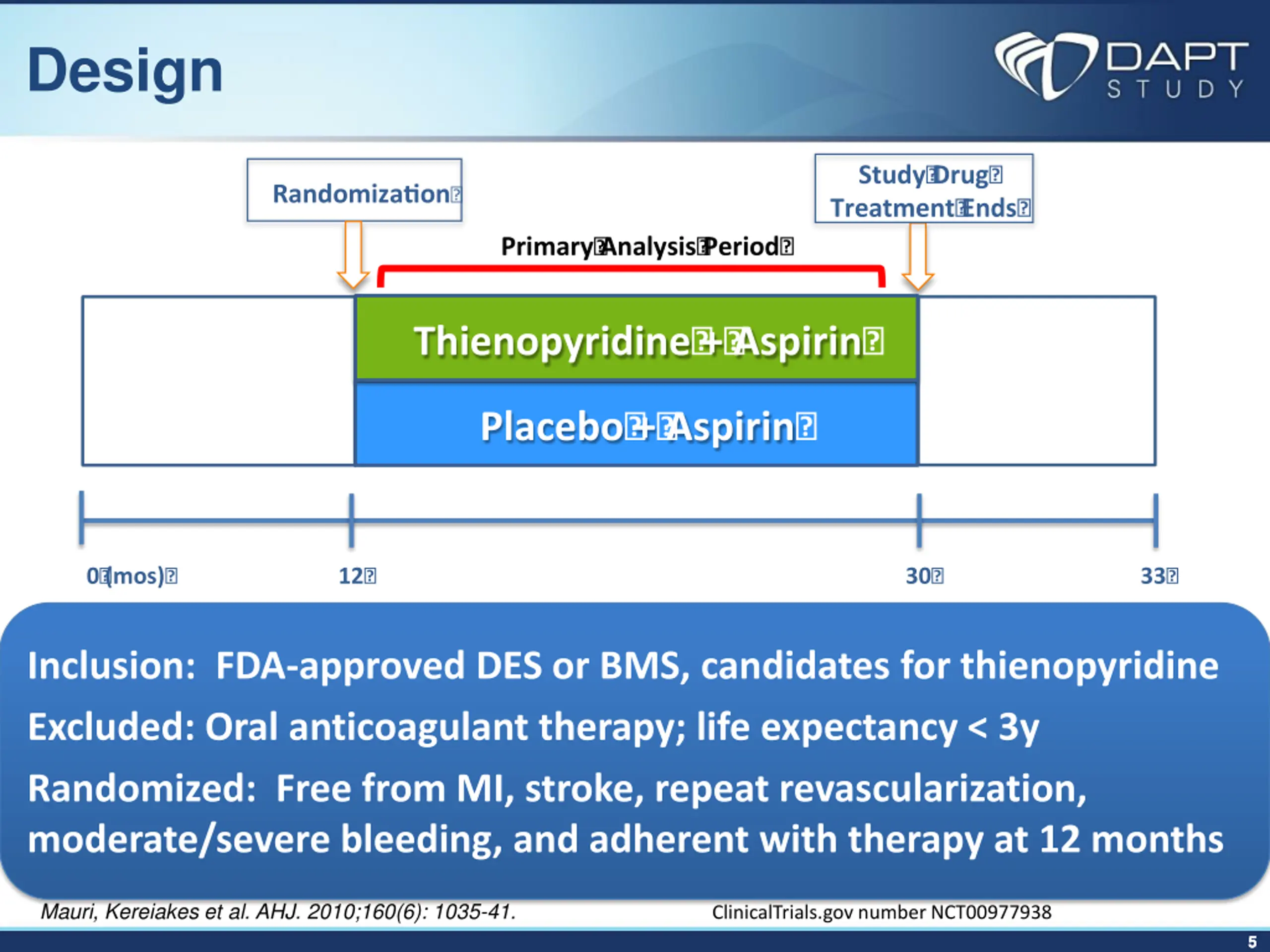 Design

DAPT STUDY

Randomization

Study Drug Treatment Ends

Primary Analysis Period

Thienopyridine + Aspirin

Placebo + Aspirin

0 (mos)

12

30

33

Inclusion: FDA-approved DES or BMS, candidates for thienopyridine

Excluded: Oral anticoagulant therapy; life expectancy < 3y

Randomized: Free from MI, stroke, repeat revascularization, moderate/severe bleeding, and adherent with therapy at 12 months

Mauri, Kereiakes et al. AHJ. 2010;160(6): 1035-41.

ClinicalTrials.gov number NCT00977938

5